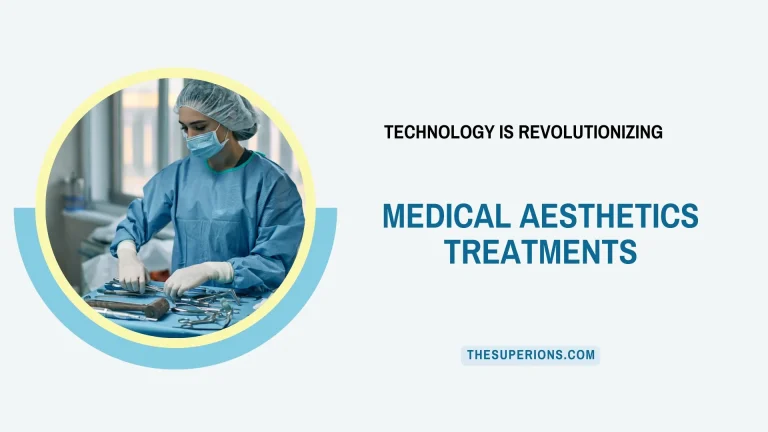 TECHNOLOGY IS REVOLUTIONIZING

MEDICAL AESTHETICS TREATMENTS

THESUPERIONS.COM